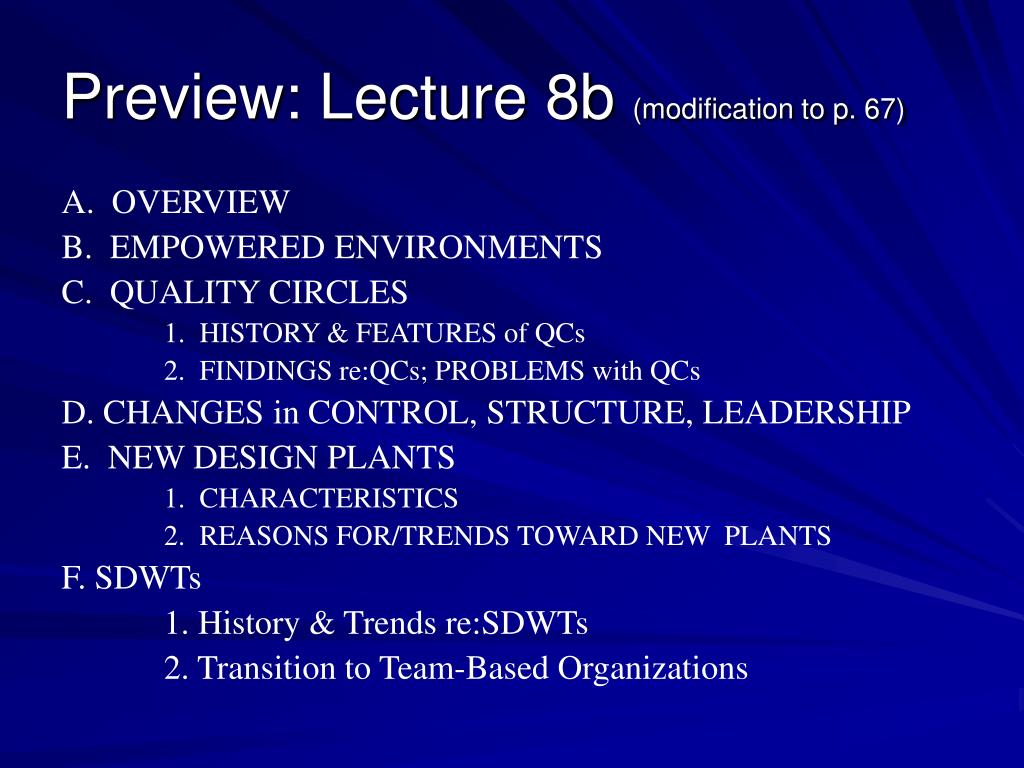 Preview: Lecture 8b (modification to p. 67)

A. OVERVIEW
B. EMPOWERED ENVIRONMENTS
C. QUALITY CIRCLES
1. HISTORY & FEATURES of QCs
2. FINDINGS re:QCs; PROBLEMS with QCs
D. CHANGES in CONTROL, STRUCTURE, LEADERSHIP
E. NEW DESIGN PLANTS
1. CHARACTERISTICS
2. REASONS FOR/TRENDS TOWARD NEW PLANTS
F. SDWTs
1. History & Trends re:SDWTs
2. Transition to Team-Based Organizations